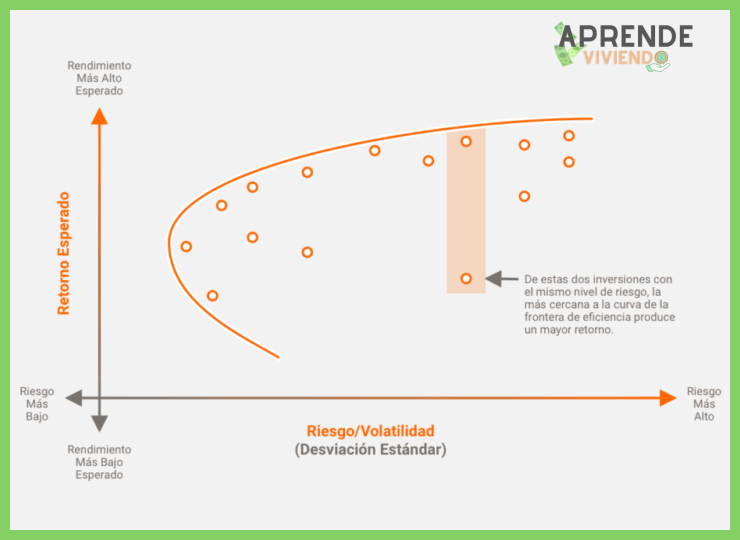 APRENDE
VIVIENDO

Rendimiento Más Alto Esperado

Retorno Esperado

De estas dos inversiones con el mismo nivel de riesgo, la más cercana a la curva de la frontera de eficiencia produce un mayor retorno.

Riesgo Más Bajo

Riesgo Más Alto

Rendimiento Más Bajo Esperado

Riesgo/Volatilidad
(Desviación Estándar)